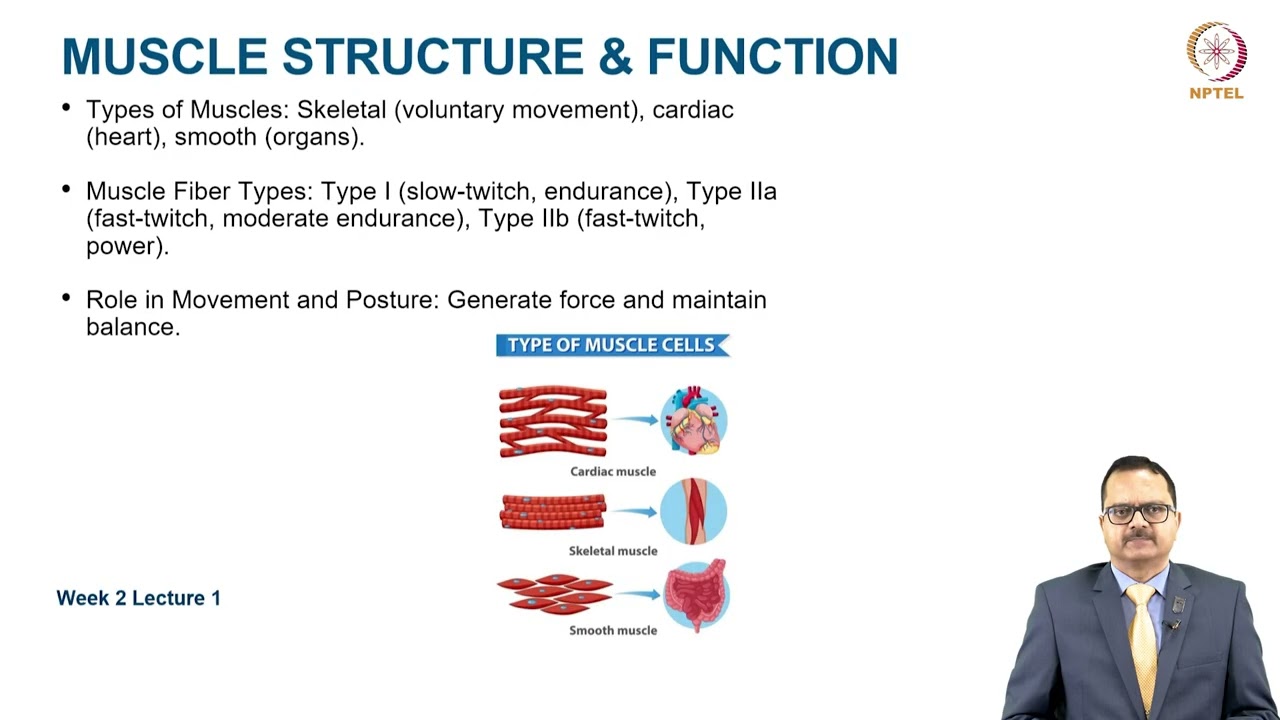 MUSCLE STRUCTURE & FUNCTION

NPTEL

• Types of Muscles: Skeletal (voluntary movement), cardiac (heart), smooth (organs).

• Muscle Fiber Types: Type I (slow-twitch, endurance), Type IIa (fast-twitch, moderate endurance), Type IIb (fast-twitch, power).

• Role in Movement and Posture: Generate force and maintain balance.

TYPE OF MUSCLE CELLS

Cardiac muscle

Skeletal muscle

Smooth muscle

Week 2 Lecture 1